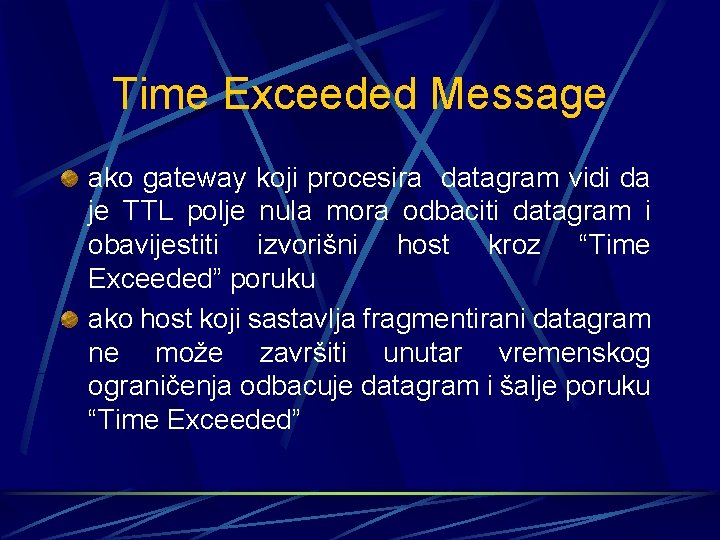 Time Exceeded Message

ako gateway koji procesira datagram vidi da je TTL polje nula mora odbaciti datagram i obavijestiti izvorišni host kroz “Time Exceeded” poruku

ako host koji sastavlja fragmentirani datagram ne može završiti unutar vremenskog ograničenja odbacuje datagram i šalje poruku “Time Exceeded”